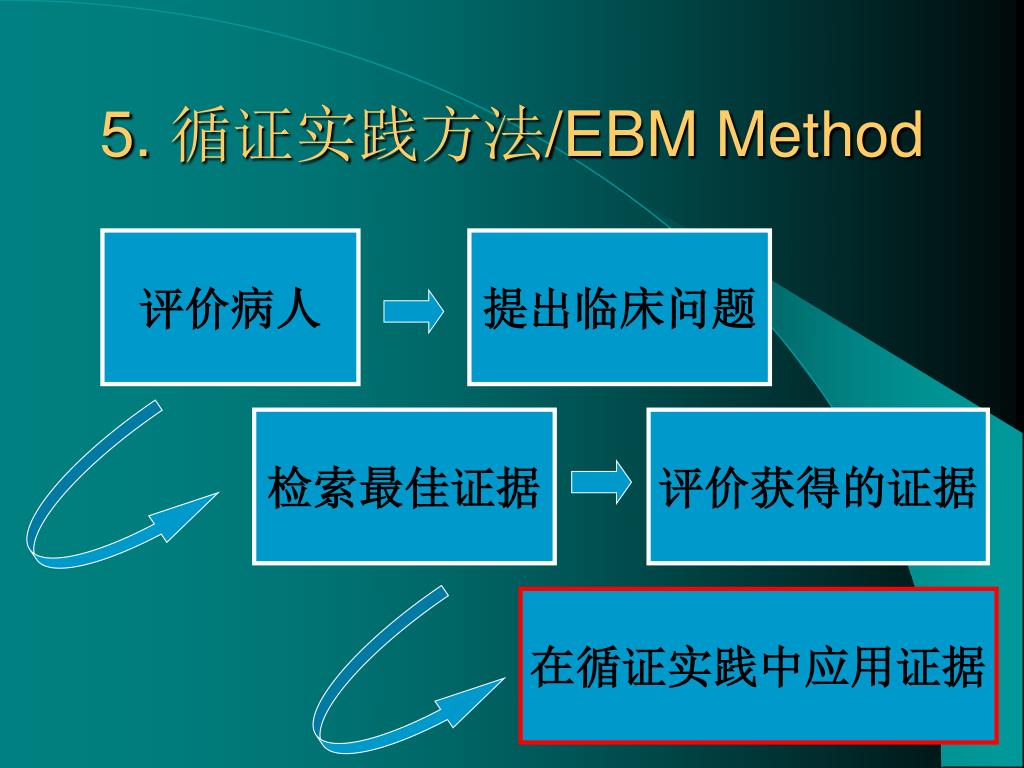 5. 循证实践方法/EBM Method

评价病人

提出临床问题

检索最佳证据

评价获得的证据

在循证实践中应用证据